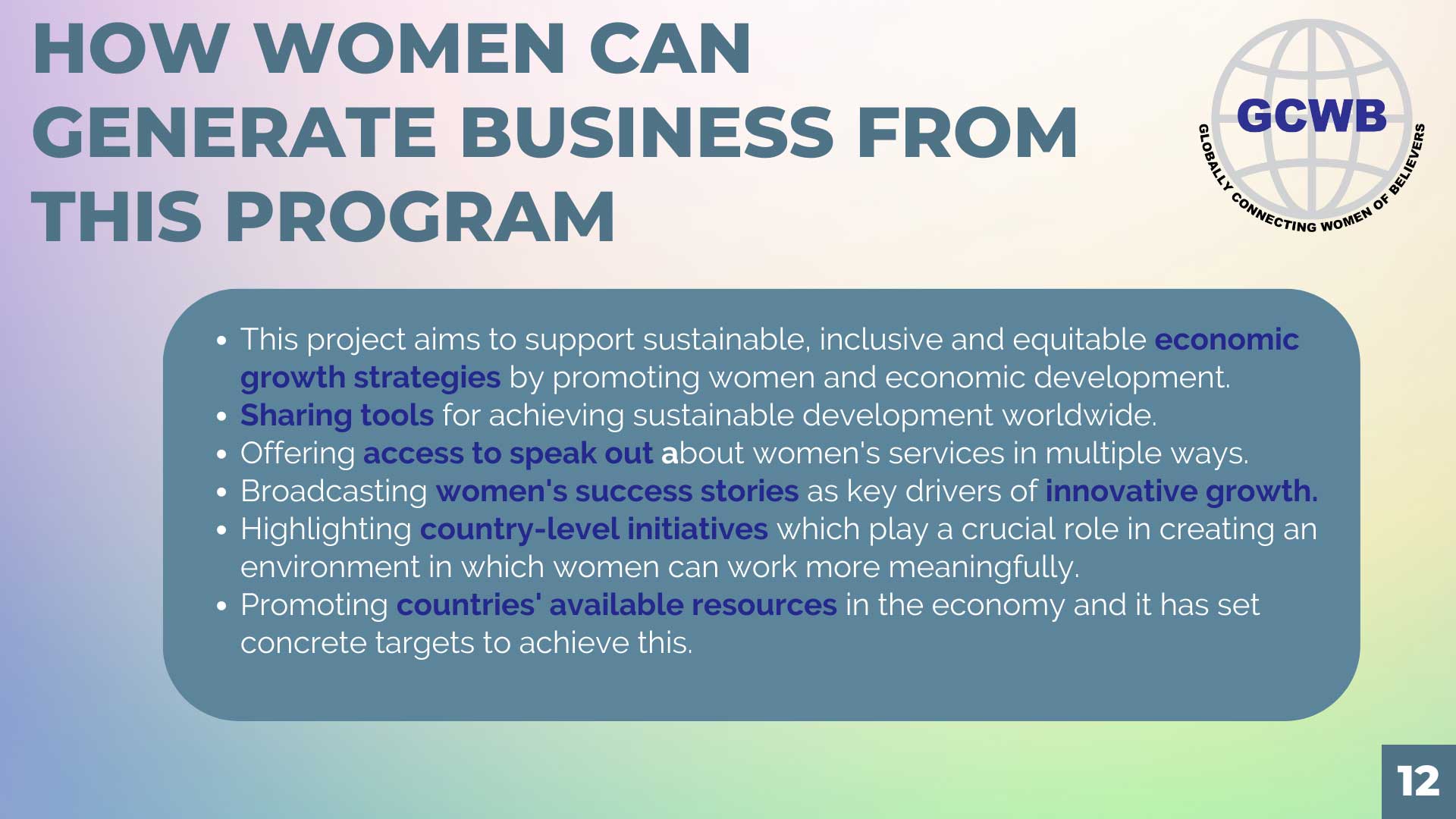 HOW WOMEN CAN GENERATE BUSINESS FROM THIS PROGRAM

GCWB
GLOBALLY CONNECTING WOMEN OF BELIEVERS

- This project aims to support sustainable, inclusive and equitable economic growth strategies by promoting women and economic development.
- Sharing tools for achieving sustainable development worldwide.
- Offering access to speak out about women's services in multiple ways.
- Broadcasting women's success stories as key drivers of innovative growth.
- Highlighting country-level initiatives which play a crucial role in creating an environment in which women can work more meaningfully.
- Promoting countries' available resources in the economy and it has set concrete targets to achieve this.

12